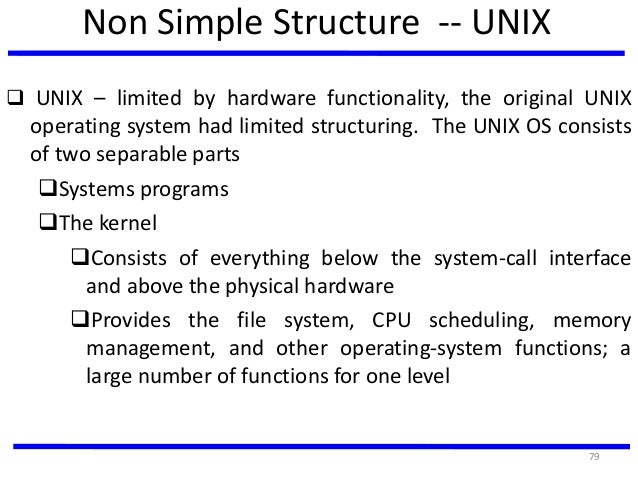 Non Simple Structure -- UNIX

❑ UNIX – limited by hardware functionality, the original UNIX operating system had limited structuring. The UNIX OS consists of two separable parts

❑Systems programs

❑The kernel

❑Consists of everything below the system-call interface and above the physical hardware

❑Provides the file system, CPU scheduling, memory management, and other operating-system functions; a large number of functions for one level

79